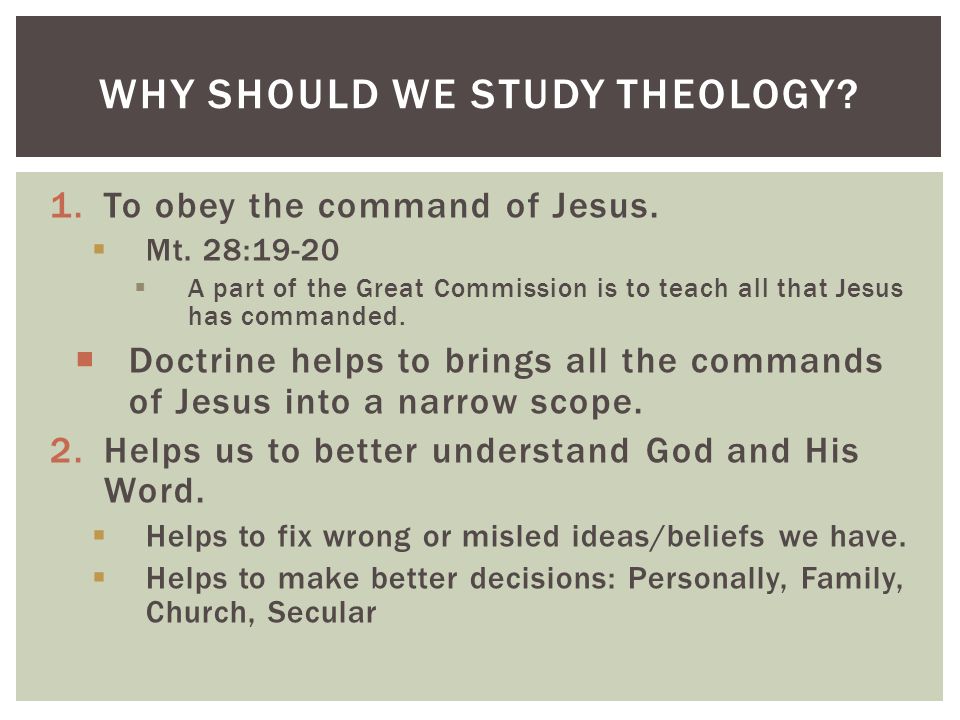 WHY SHOULD WE STUDY THEOLOGY?

1. To obey the command of Jesus.

- Mt. 28:19-20
  - A part of the Great Commission is to teach all that Jesus has commanded.

- Doctrine helps to brings all the commands of Jesus into a narrow scope.

2. Helps us to better understand God and His Word.

- Helps to fix wrong or misled ideas/beliefs we have.
- Helps to make better decisions: Personally, Family, Church, Secular